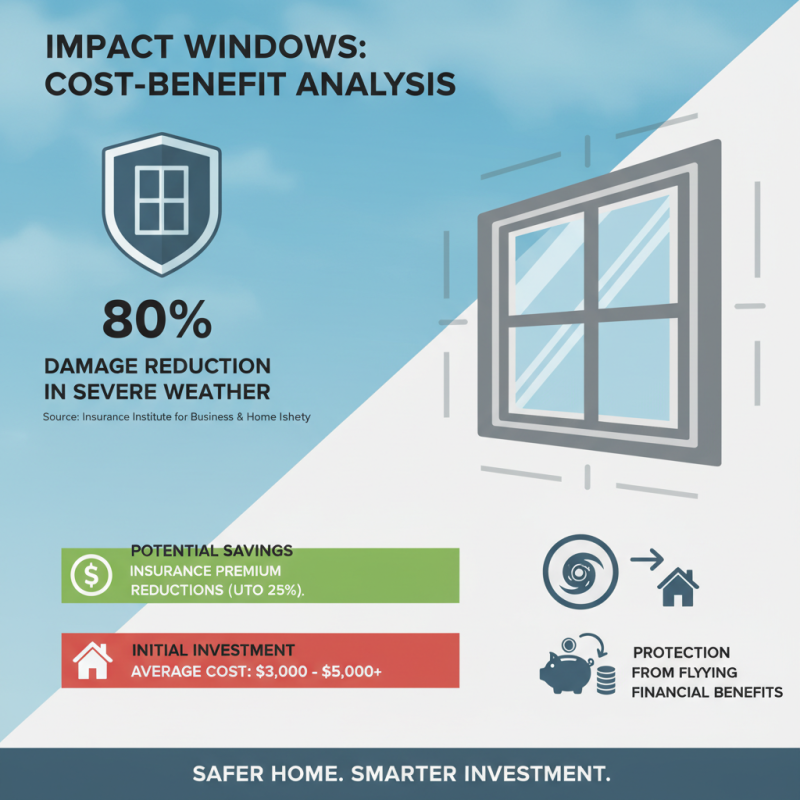 IMPACT WINDOWS:
COST-BENEFIT ANALYSIS

80%

DAMAGE REDUCTION IN SEVERE WEATHER

Source: Insurance Institute for Business & Home Ishety

POTENTIAL SAVINGS
INSURANCE PREMIUM REDUCTIONS (UTO 25%).

INITIAL INVESTMENT
AVERAGE COST: $3,000 - $5,000+

PROTECTION FROM FLYYING FINANCIAL BENEFITS

SAFER HOME. SMARTER INVESTMENT.